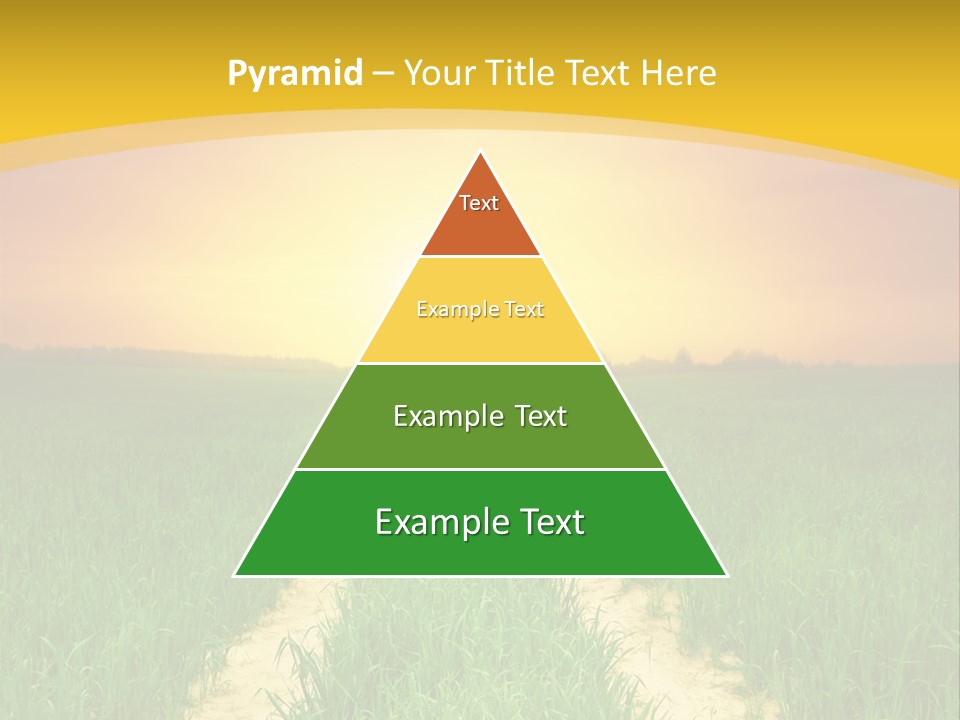 Pyramid – Your Title Text Here

Text

Example Text

Example Text

Example Text